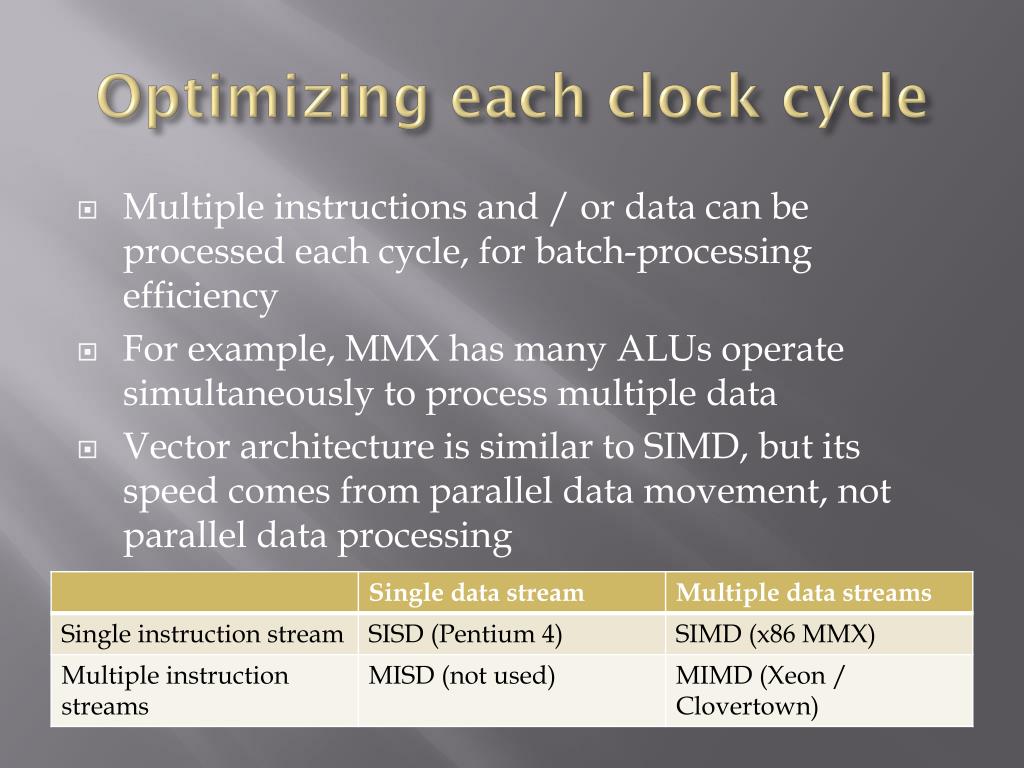 Optimizing each clock cycle

Multiple instructions and / or data can be processed each cycle, for batch-processing efficiency

For example, MMX has many ALUs operate simultaneously to process multiple data

Vector architecture is similar to SIMD, but its speed comes from parallel data movement, not parallel data processing

| | Single data stream | Multiple data streams |
|---|---|---|
| Single instruction stream | SISD (Pentium 4) | SIMD (x86 MMX) |
| Multiple instruction streams | MISD (not used) | MIMD (Xeon / Clovertown) |